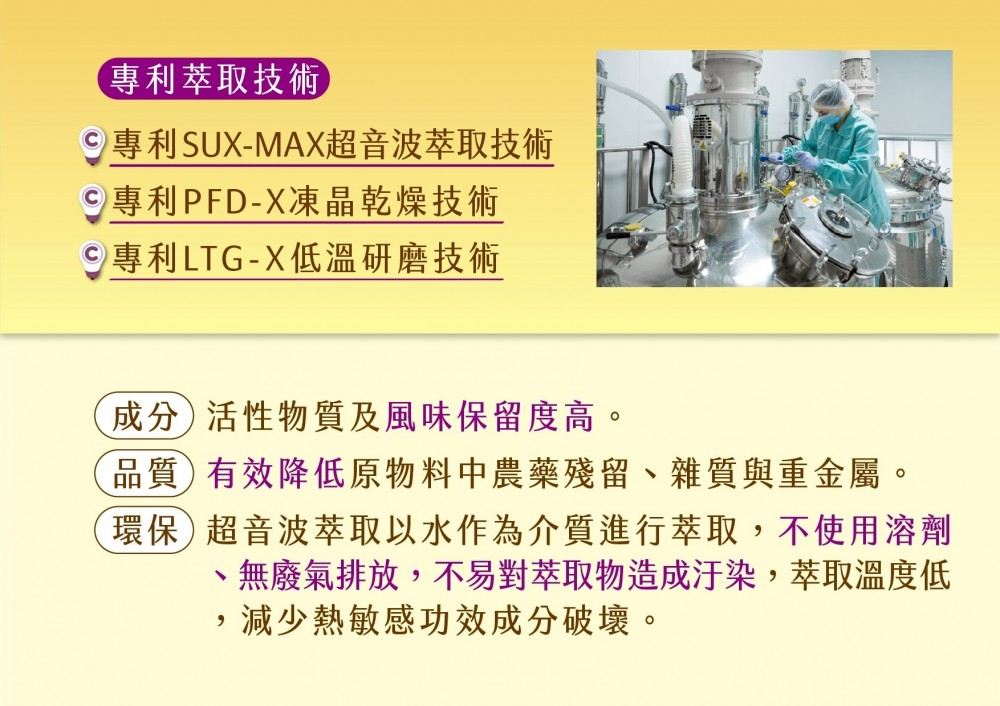 專利萃取技術

專利SUX-MAX超音波萃取技術

專利PFD-X凍晶乾燥技術

專利LTG-X低溫研磨技術

成分 活性物質及風味保留度高。

品質 有效降低原物料中農藥殘留、雜質與重金屬。

環保 超音波萃取以水作為介質進行萃取，不使用溶劑、無廢氣排放，不易對萃取物造成汙染，萃取溫度低，減少熱敏感功效成分破壞。